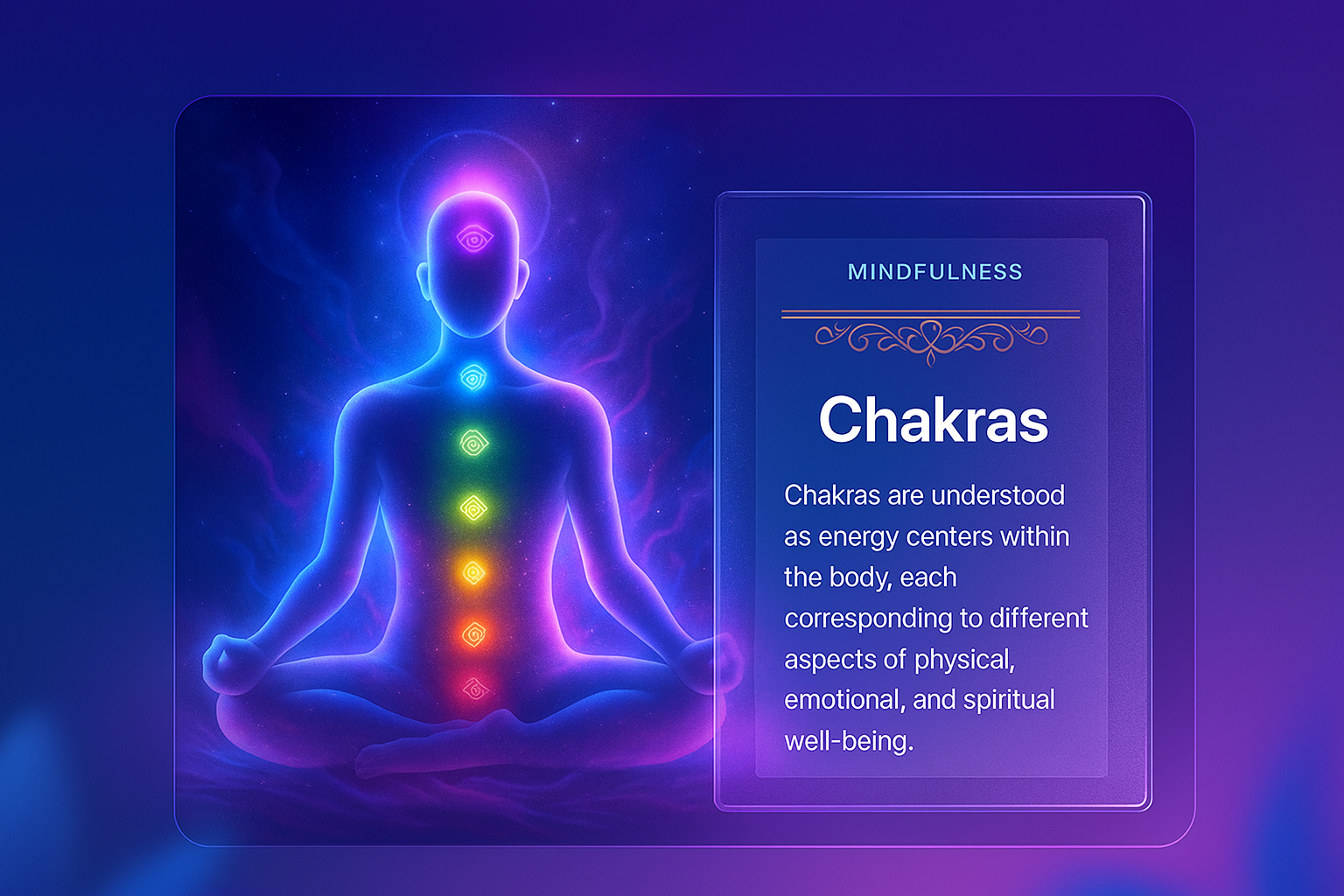 MINDFULNESS

Chakras

Chakras are understood as energy centers within the body, each corresponding to different aspects of physical, emotional, and spiritual well-being.